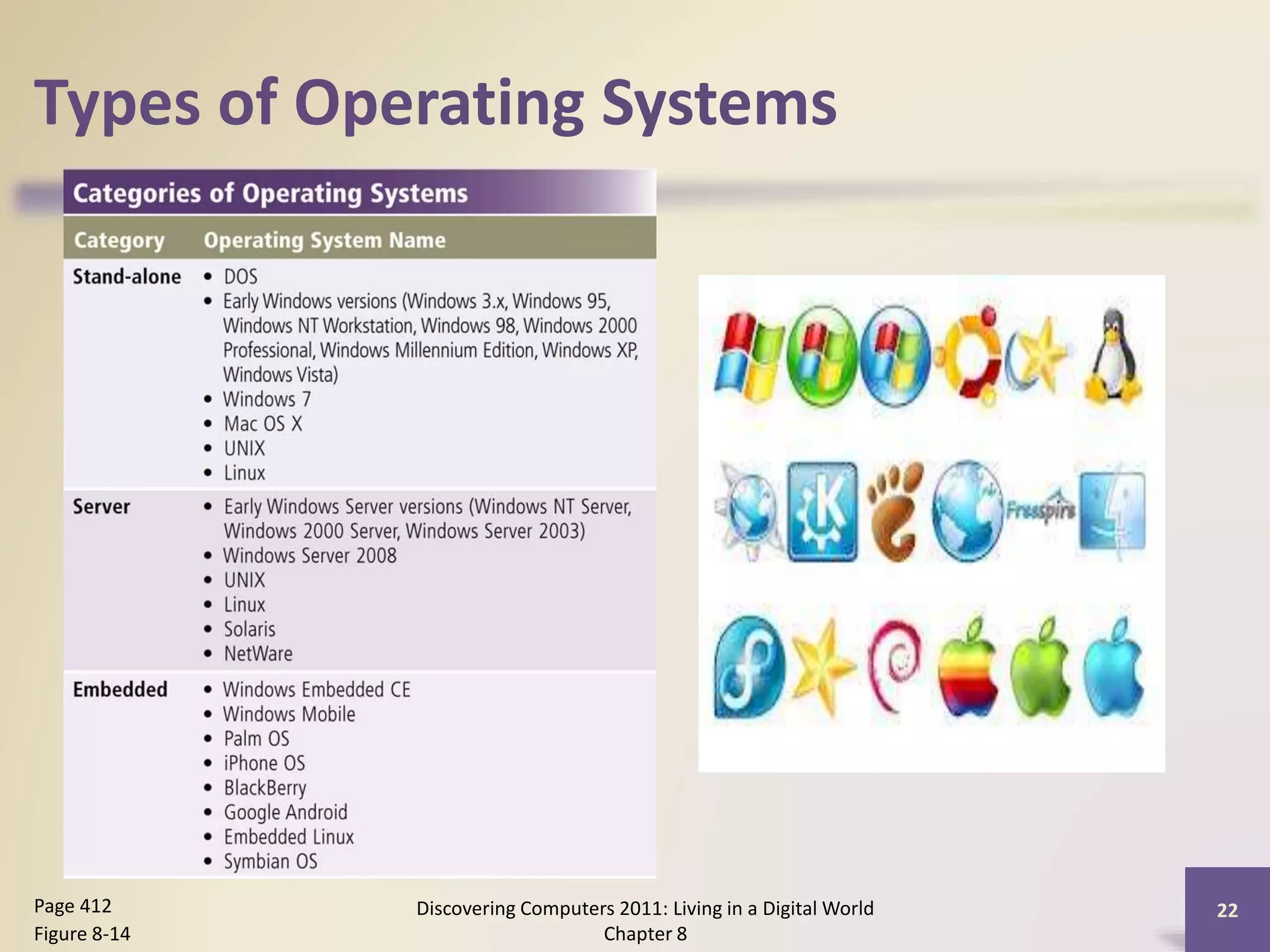 Types of Operating Systems

Categories of Operating Systems

| Category | Operating System Name |
|---|---|
| Stand-alone | • DOS • Early Windows versions (Windows 3.x, Windows 95, Windows NT Workstation, Windows 98, Windows 2000 Professional, Windows Millennium Edition, Windows XP, Windows Vista) • Windows 7 • Mac OS X • UNIX • Linux |
| Server | • Early Windows Server versions (Windows NT Server, Windows 2000 Server, Windows Server 2003) • Windows Server 2008 • UNIX • Linux • Solaris • NetWare |
| Embedded | • Windows Embedded CE • Windows Mobile • Palm OS • iPhone OS • BlackBerry • Google Android • Embedded Linux • Symbian OS |

Freespire

Page 412
Figure 8-14

Discovering Computers 2011: Living in a Digital World
Chapter 8

22